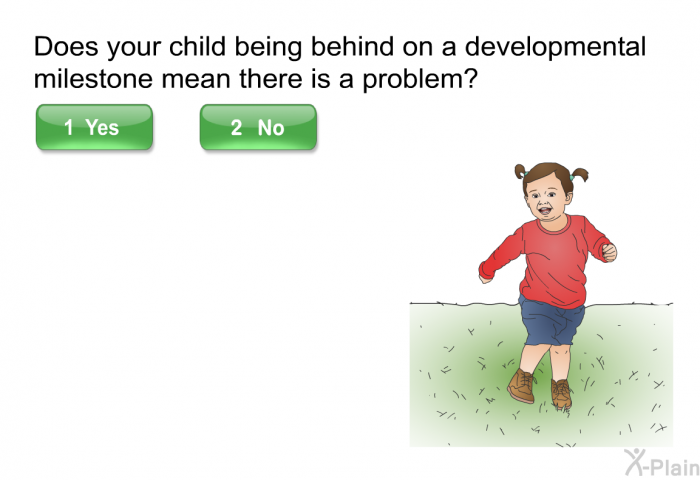 Does your child being behind on a developmental milestone mean there is a problem?

1 Yes

2 No

X-Plain